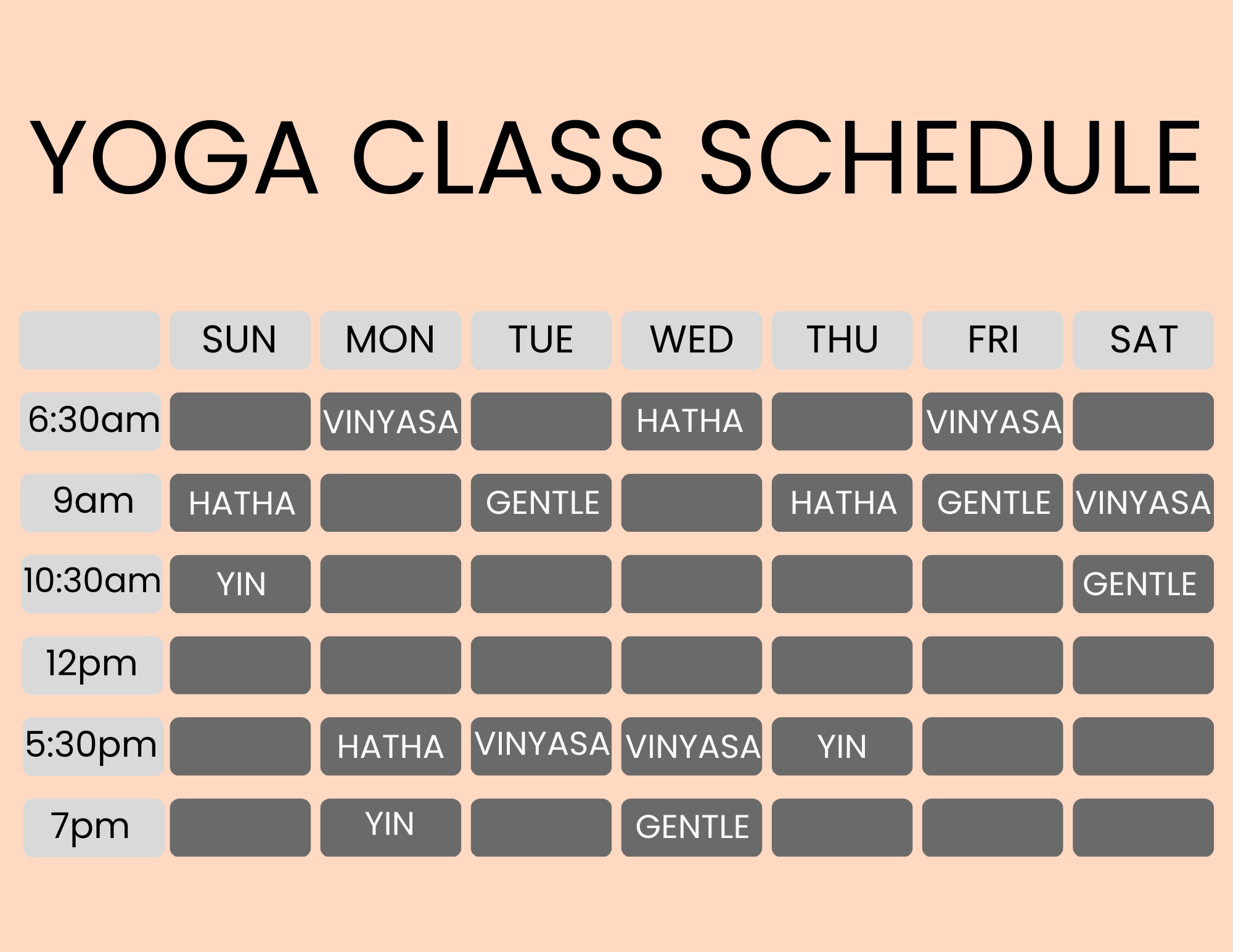 YOGA CLASS SCHEDULE

| | SUN | MON | TUE | WED | THU | FRI | SAT |
|---|---|---|---|---|---|---|---|
| 6:30am | | VINYASA | | HATHA | | VINYASA | |
| 9am | HATHA | | GENTLE | | HATHA | GENTLE | VINYASA |
| 10:30am | YIN | | | | | | GENTLE |
| 12pm | | | | | | | |
| 5:30pm | | HATHA | VINYASA | VINYASA | YIN | | |
| 7pm | | YIN | | GENTLE | | | |